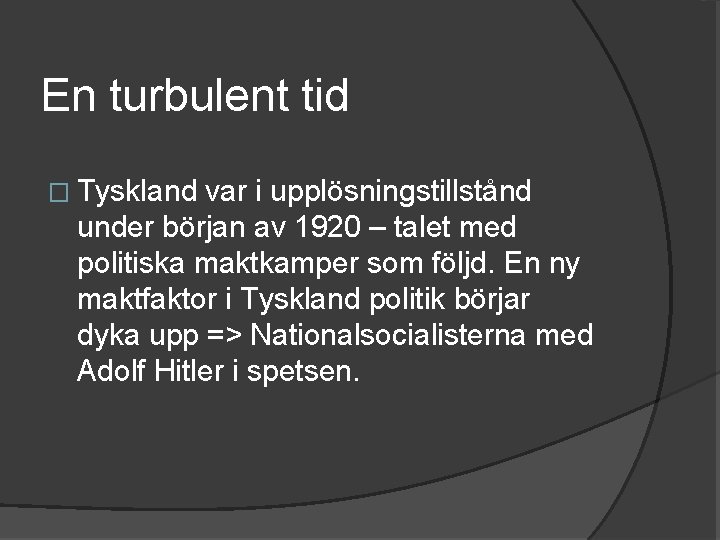 En turbulent tid

Tyskland var i upplösningstillstånd under början av 1920 – talet med politiska maktkamper som följd. En ny maktfaktor i Tyskland politik börjar dyka upp => Nationalsocialisterna med Adolf Hitler i spetsen.